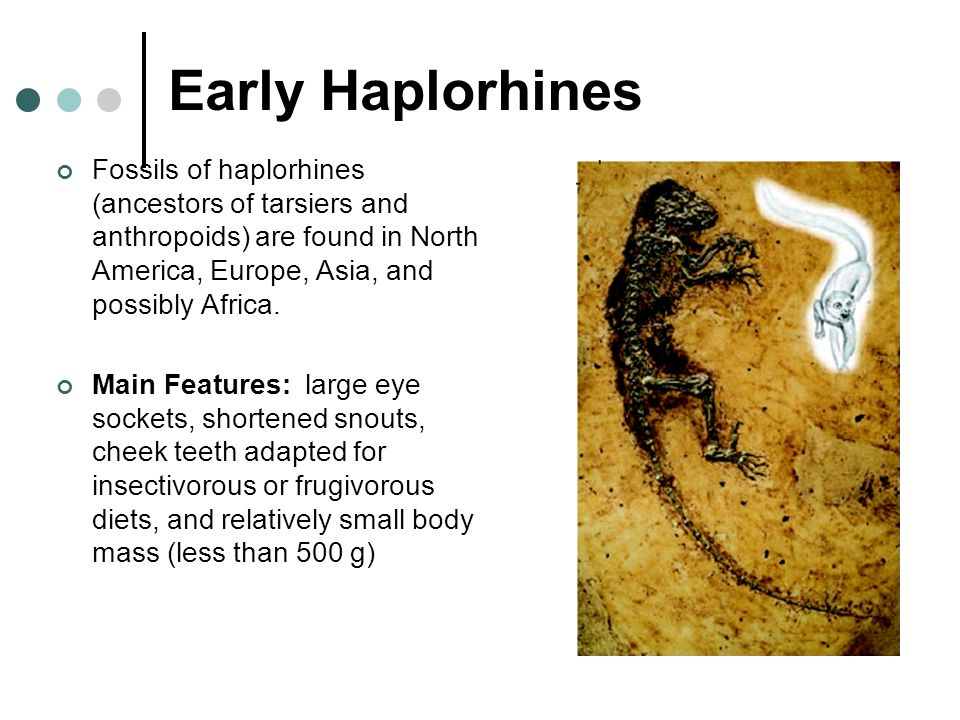 Early Haplorhines

Fossils of haplorhines (ancestors of tarsiers and anthropoids) are found in North America, Europe, Asia, and possibly Africa.

Main Features: large eye sockets, shortened snouts, cheek teeth adapted for insectivorous or frugivorous diets, and relatively small body mass (less than 500 g)